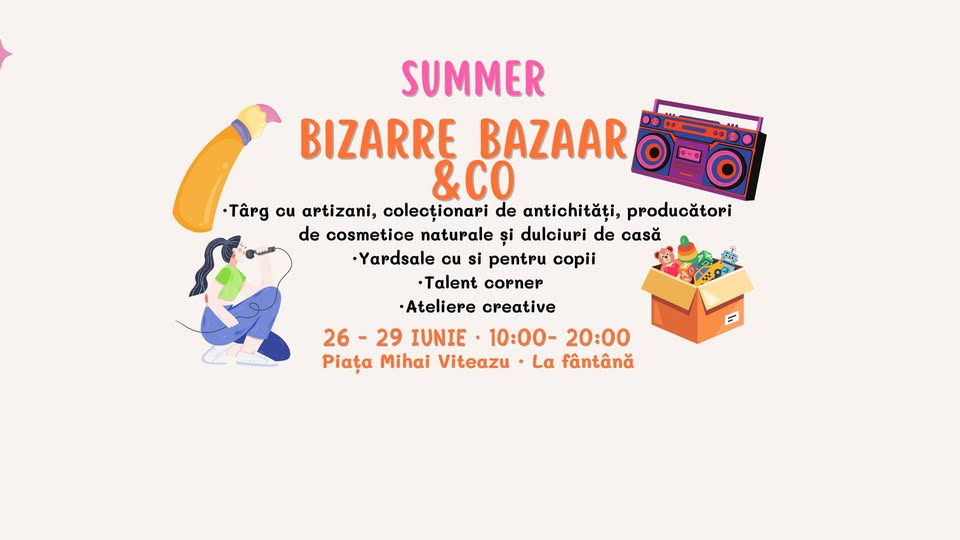 SUMMER

BIZARRE BAZAAR &CO

•Târg cu artizani, colecționari de antichități, producători de cosmetice naturale și dulciuri de casă
•Yardsale cu si pentru copii
•Talent corner
•Ateliere creative

26 - 29 IUNIE · 10:00- 20:00
Piața Mihai Viteazu · La fântână